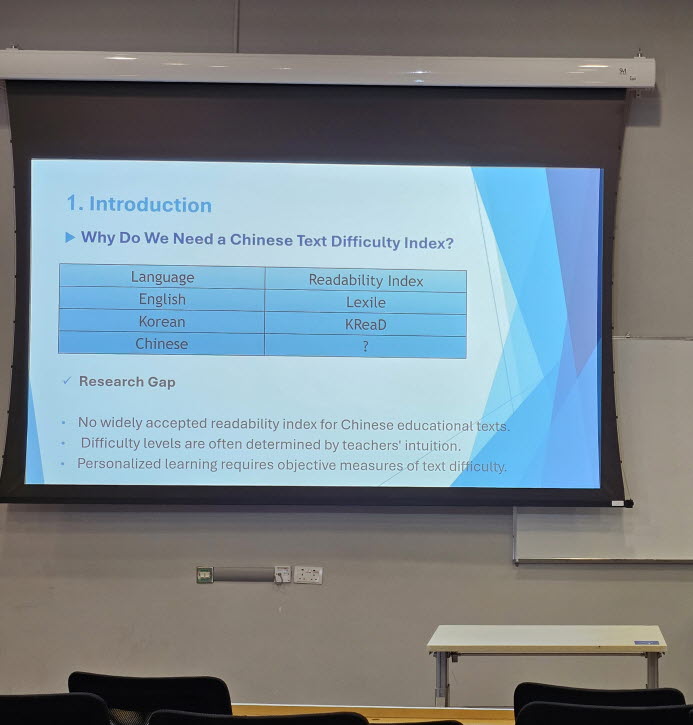 1. Introduction

▶ Why Do We Need a Chinese Text Difficulty Index?

| Language | Readability Index |
|---|---|
| English | Lexile |
| Korean | KReaD |
| Chinese | ? |

✓ Research Gap

• No widely accepted readability index for Chinese educational texts.
• Difficulty levels are often determined by teachers' intuition.
• Personalized learning requires objective measures of text difficulty.